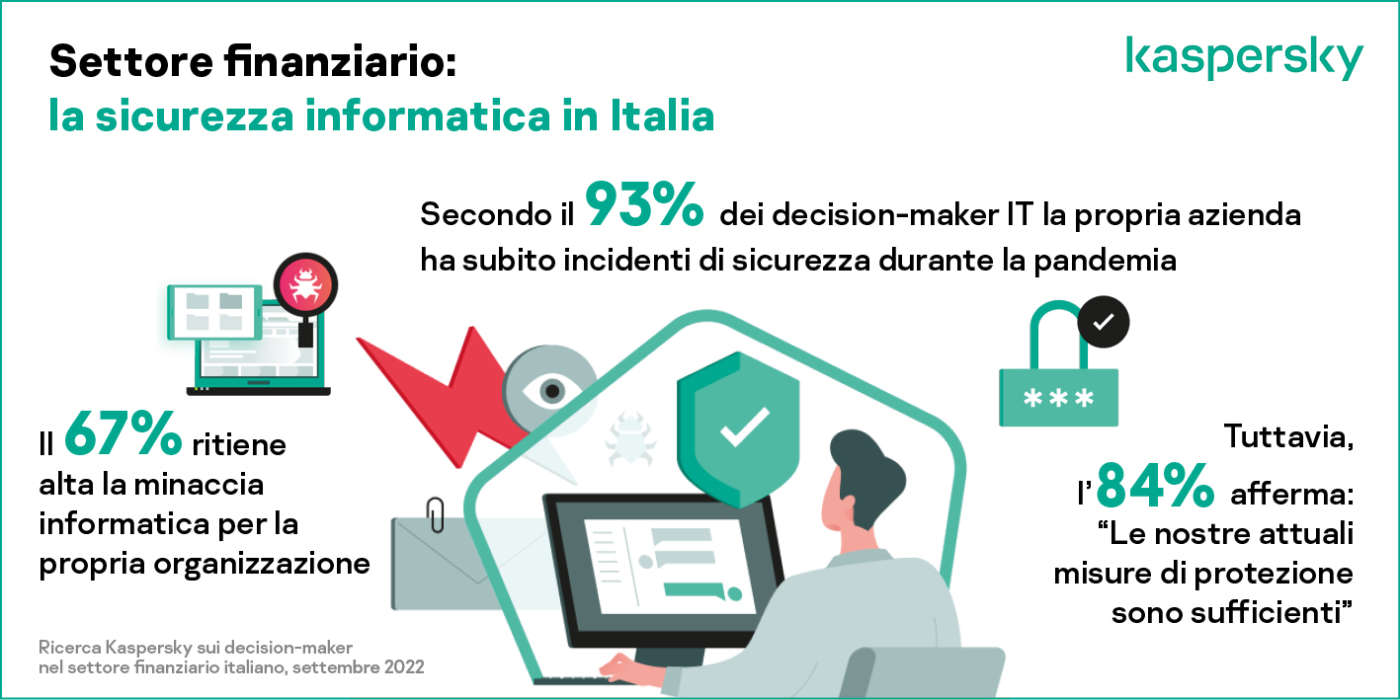 Settore finanziario:
la sicurezza informatica in Italia

kaspersky

Secondo il 93% dei decision-maker IT la propria azienda ha subito incidenti di sicurezza durante la pandemia

***

Il 67% ritiene alta la minaccia informatica per la propria organizzazione

Tuttavia, l'84% afferma: "Le nostre attuali misure di protezione sono sufficienti"

Ricerca Kaspersky sui decision-maker nel settore finanziario italiano, settembre 2022